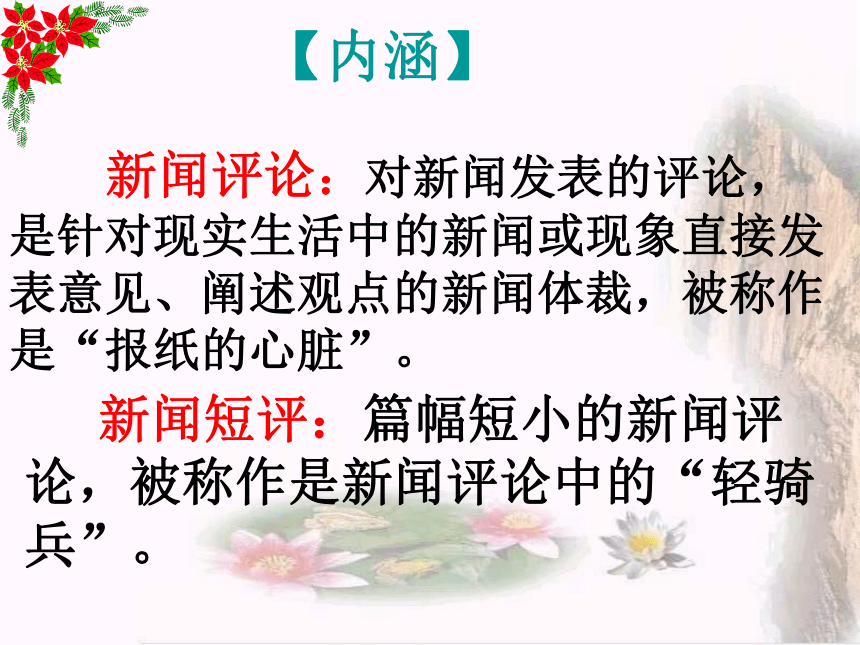 【内涵】

新闻评论：对新闻发表的评论，是针对现实生活中的新闻或现象直接发表意见、阐述观点的新闻体裁，被称作是“报纸的心脏”。

新闻短评：篇幅短小的新闻评论，被称作是新闻评论中的“轻骑兵”。